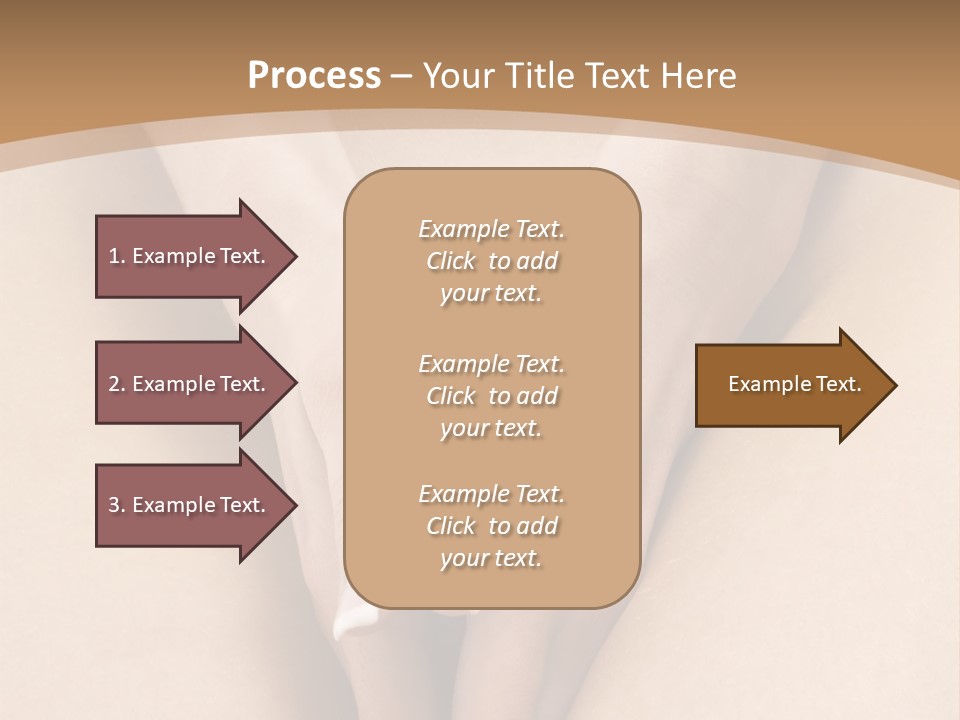 Process – Your Title Text Here

1. Example Text.

2. Example Text.

3. Example Text.

Example Text. Click to add your text.

Example Text. Click to add your text.

Example Text. Click to add your text.

Example Text.